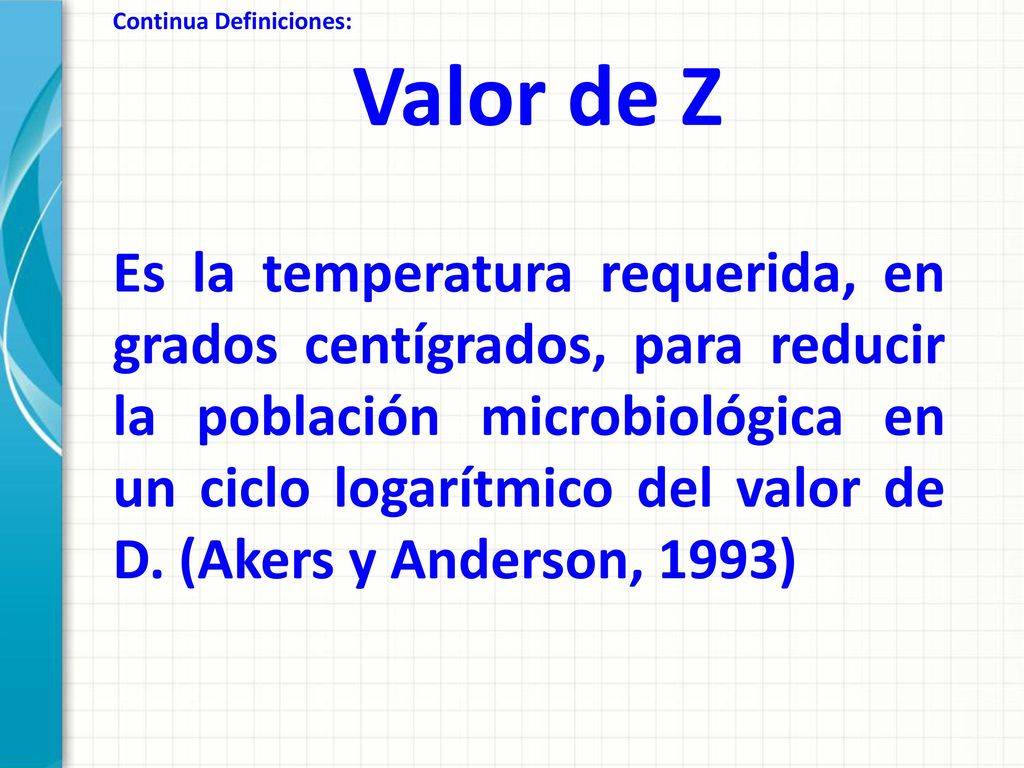 Continua Definiciones:

Valor de Z

Es la temperatura requerida, en grados centígrados, para reducir la población microbiológica en un ciclo logarítmico del valor de D. (Akers y Anderson, 1993)